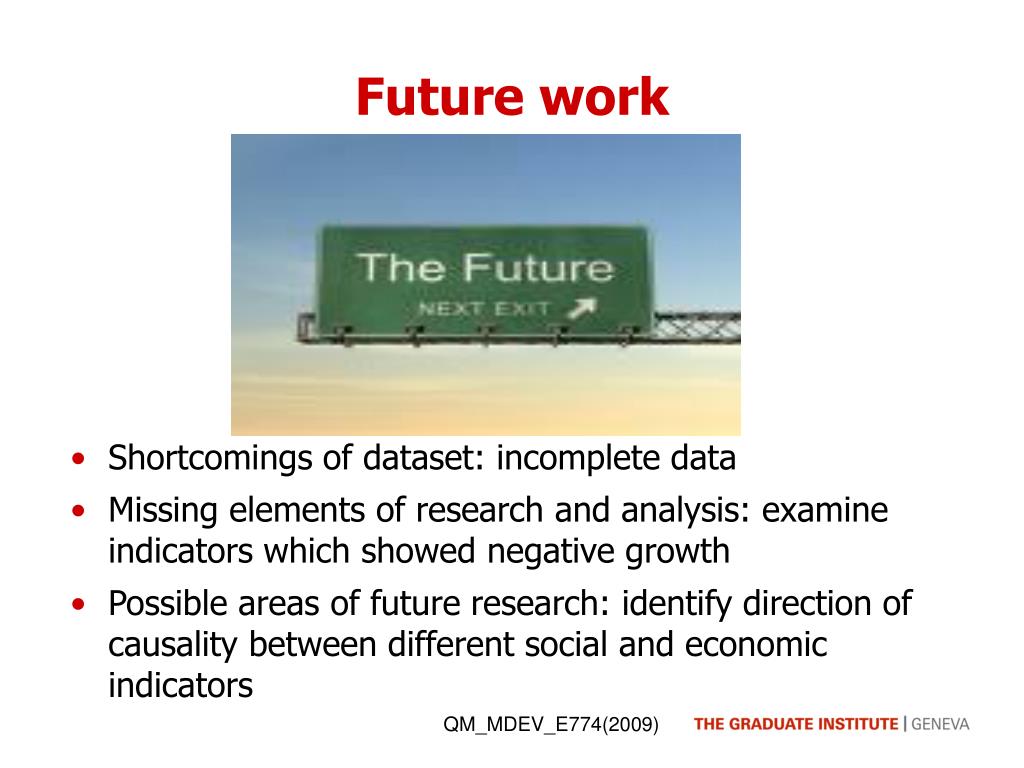 Future work

The Future
NEXT EXIT

• Shortcomings of dataset: incomplete data
• Missing elements of research and analysis: examine indicators which showed negative growth
• Possible areas of future research: identify direction of causality between different social and economic indicators

QM_MDEV_E774(2009)

THE GRADUATE INSTITUTE | GENEVA